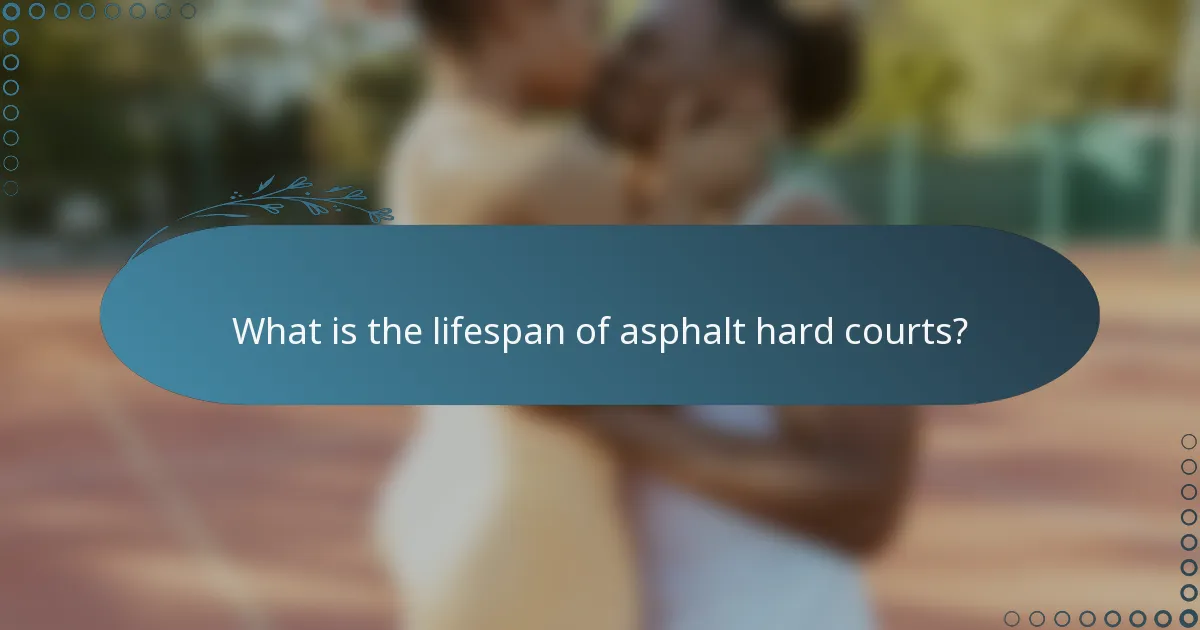 What is the lifespan of asphalt hard courts?